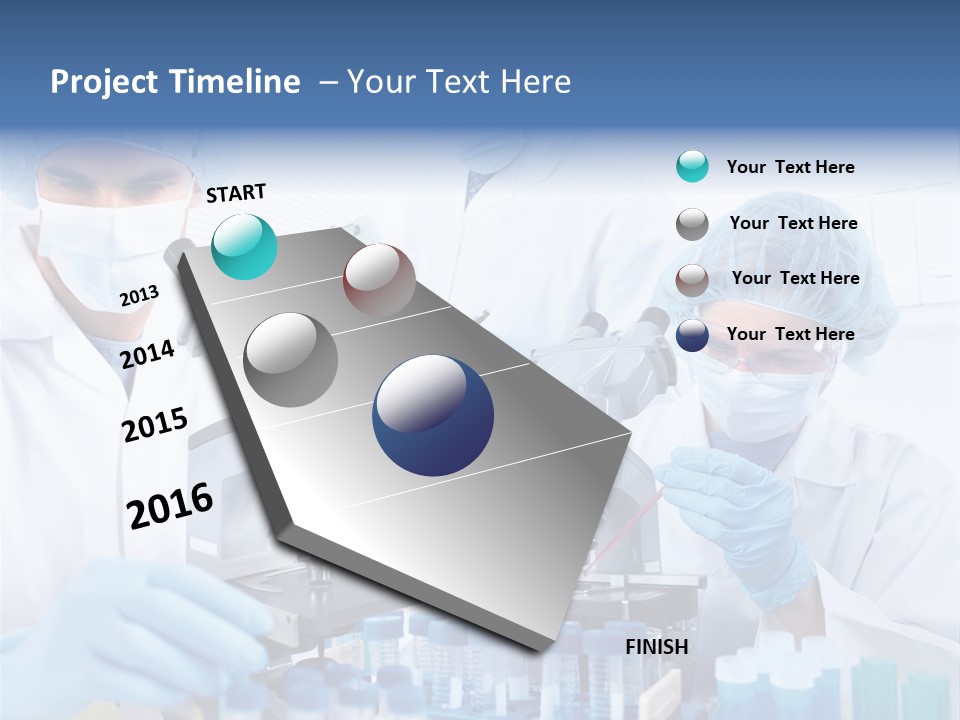 Project Timeline – Your Text Here

START

2013

2014

2015

2016

FINISH

Your Text Here

Your Text Here

Your Text Here

Your Text Here